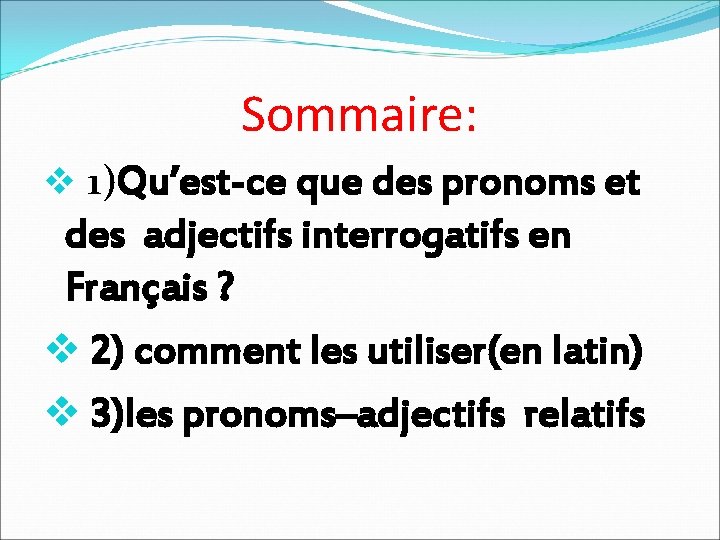 Sommaire:

❖ 1)Qu'est-ce que des pronoms et des adjectifs interrogatifs en Français ?

❖ 2) comment les utiliser(en latin)

❖ 3)les pronoms–adjectifs relatifs